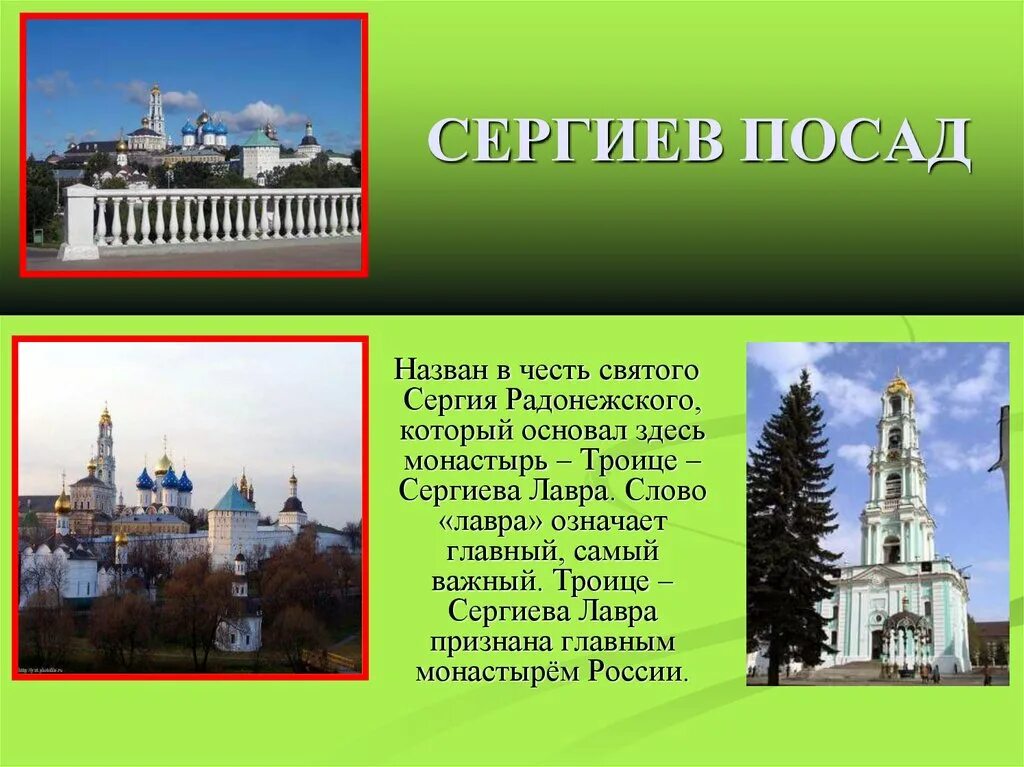 СЕРГИЕВ ПОСАД

Назван в честь святого Сергия Радонежского, который основал здесь монастырь – Троице – Сергиева Лавра. Слово «лавра» означает главный, самый важный. Троице – Сергиева Лавра признана главным монастырём России.